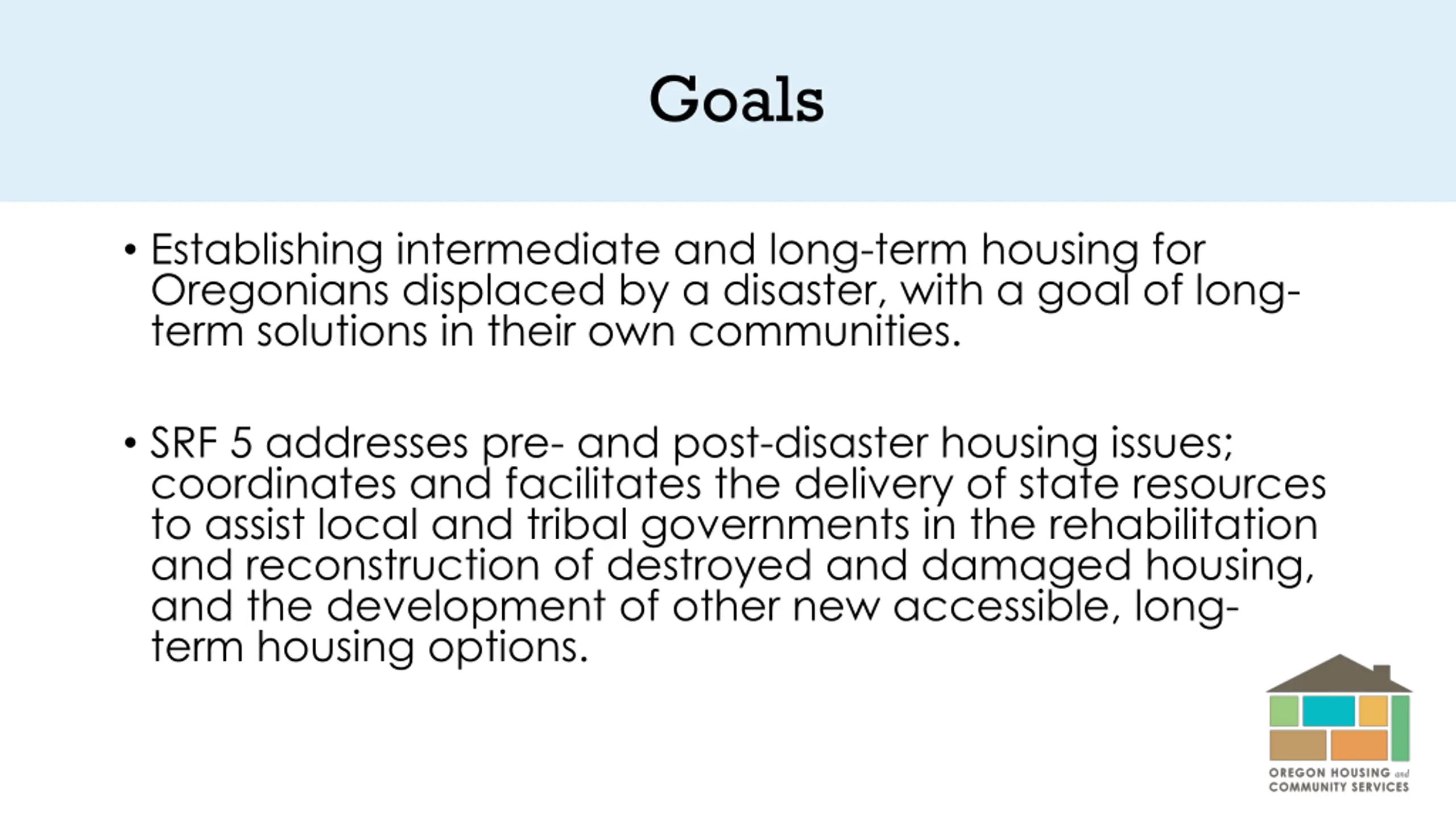 Goals

• Establishing intermediate and long-term housing for Oregonians displaced by a disaster, with a goal of long-term solutions in their own communities.

• SRF 5 addresses pre- and post-disaster housing issues; coordinates and facilitates the delivery of state resources to assist local and tribal governments in the rehabilitation and reconstruction of destroyed and damaged housing, and the development of other new accessible, long-term housing options.

OREGON HOUSING and COMMUNITY SERVICES